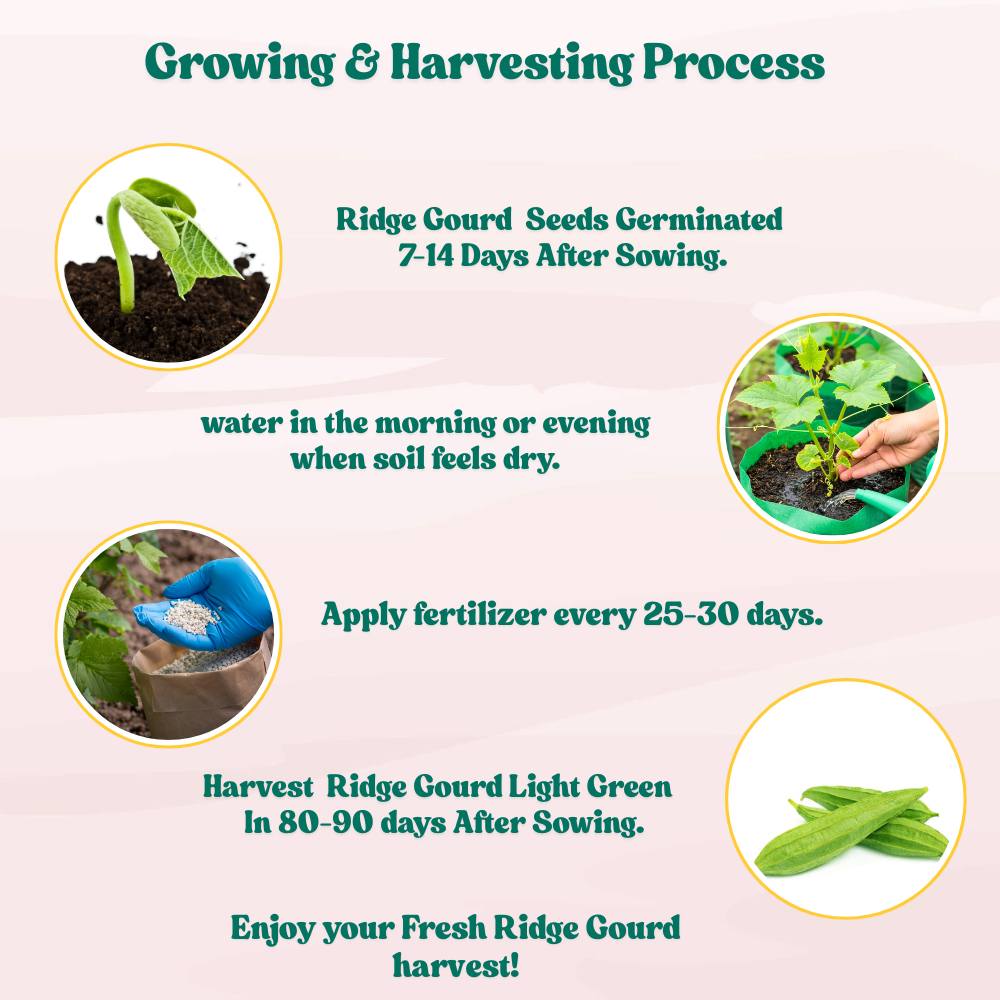 Growing & Harvesting Process

Ridge Gourd Seeds Germinated 7-14 Days After Sowing.

water in the morning or evening when soil feels dry.

Apply fertilizer every 25-30 days.

Harvest Ridge Gourd Light Green In 80-90 days After Sowing.

Enjoy your Fresh Ridge Gourd harvest!